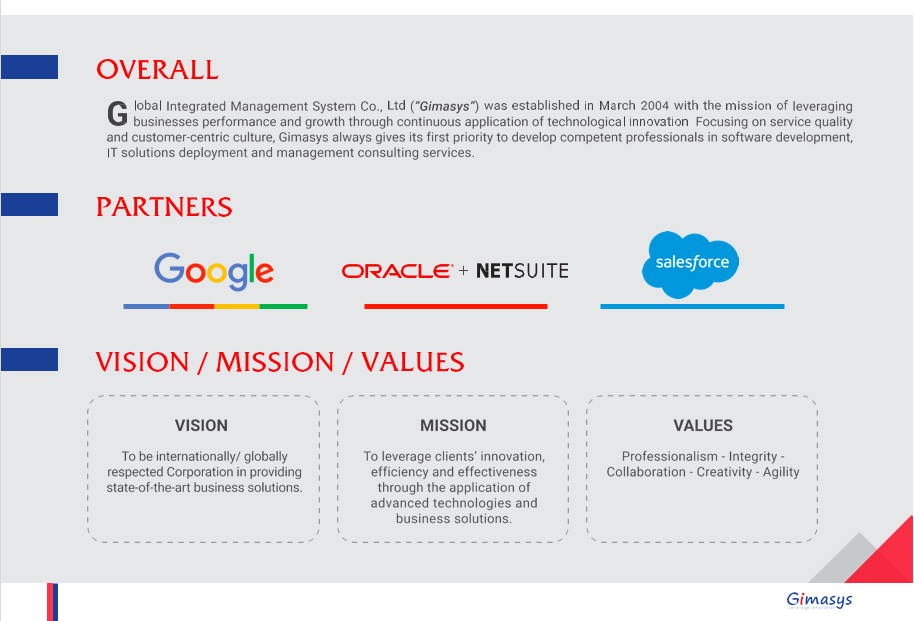 OVERALL

Global Integrated Management System Co., Ltd ("Gimasys") was established in March 2004 with the mission of leveraging businesses performance and growth through continuous application of technological innovation Focusing on service quality and customer-centric culture, Gimasys always gives its first priority to develop competent professionals in software development, IT solutions deployment and management consulting services.

PARTNERS

Google

ORACLE + NETSUITE

salesforce

VISION / MISSION / VALUES

VISION

To be internationally/ globally respected Corporation in providing state-of-the-art business solutions.

MISSION

To leverage clients' innovation, efficiency and effectiveness through the application of advanced technologies and business solutions.

VALUES

Professionalism - Integrity - Collaboration - Creativity - Agility

Gimasys